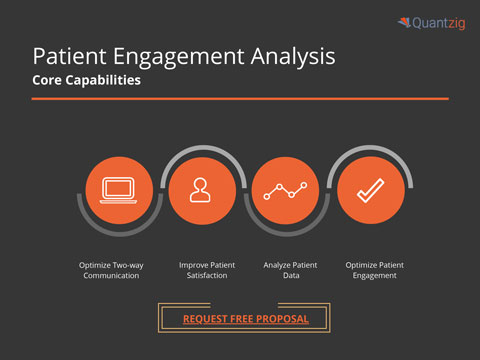 Quantzig

Patient Engagement Analysis
Core Capabilities

Optimize Two-way Communication

Improve Patient Satisfaction

Analyze Patient Data

Optimize Patient Engagement

REQUEST FREE PROPOSAL